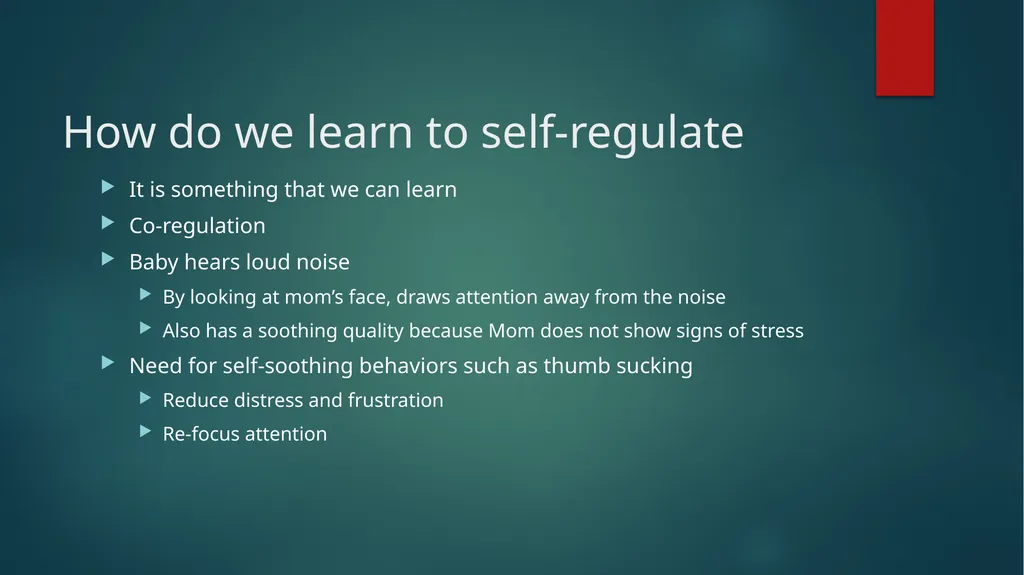 How do we learn to self-regulate

▶ It is something that we can learn
▶ Co-regulation
▶ Baby hears loud noise
▶ By looking at mom's face, draws attention away from the noise
▶ Also has a soothing quality because Mom does not show signs of stress
▶ Need for self-soothing behaviors such as thumb sucking
▶ Reduce distress and frustration
▶ Re-focus attention